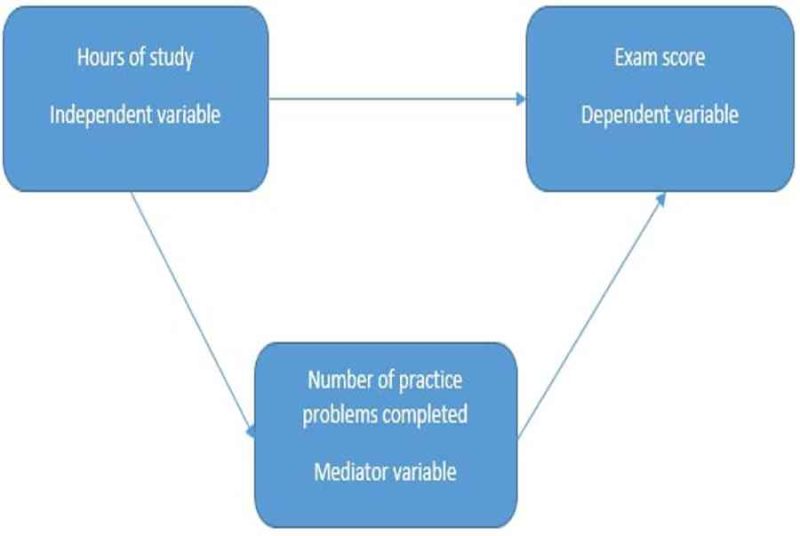 Hours of study

Independent variable

Exam score

Dependent variable

Number of practice problems completed

Mediator variable